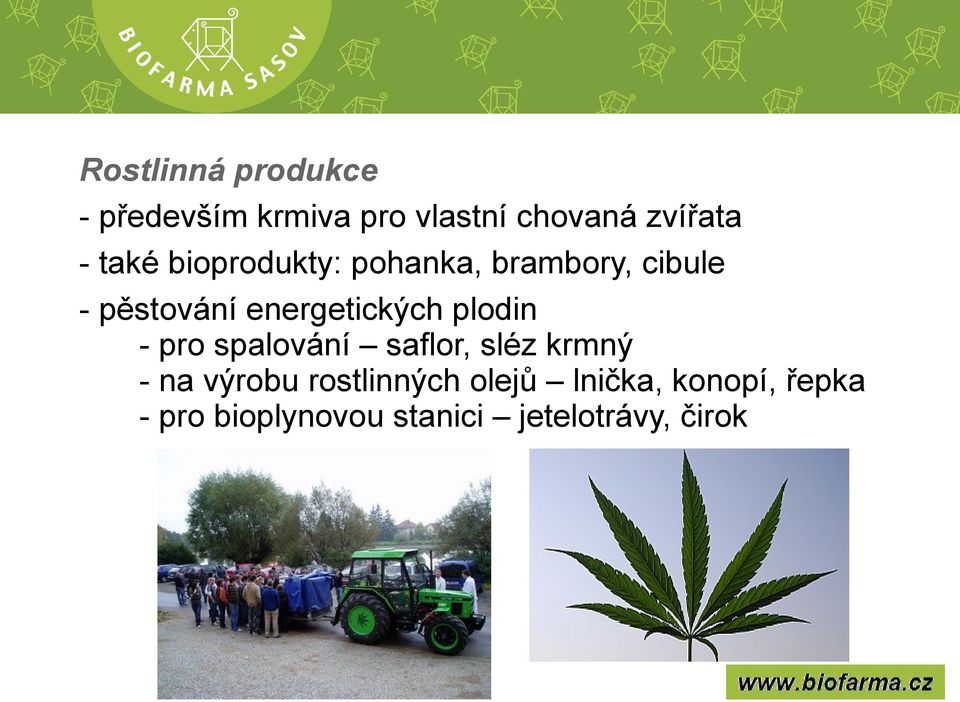 BIOFARMA SASOV

Rostlinná produkce

- především krmiva pro vlastní chovaná zvířata

- také bioprodukty: pohanka, brambory, cibule

- pěstování energetických plodin
- pro spalování – saflor, sléz krmný
- na výrobu rostlinných olejů – lnička, konopí, řepka
- pro bioplynovou stanici – jetelotrávy, čirok

www.biofarma.cz